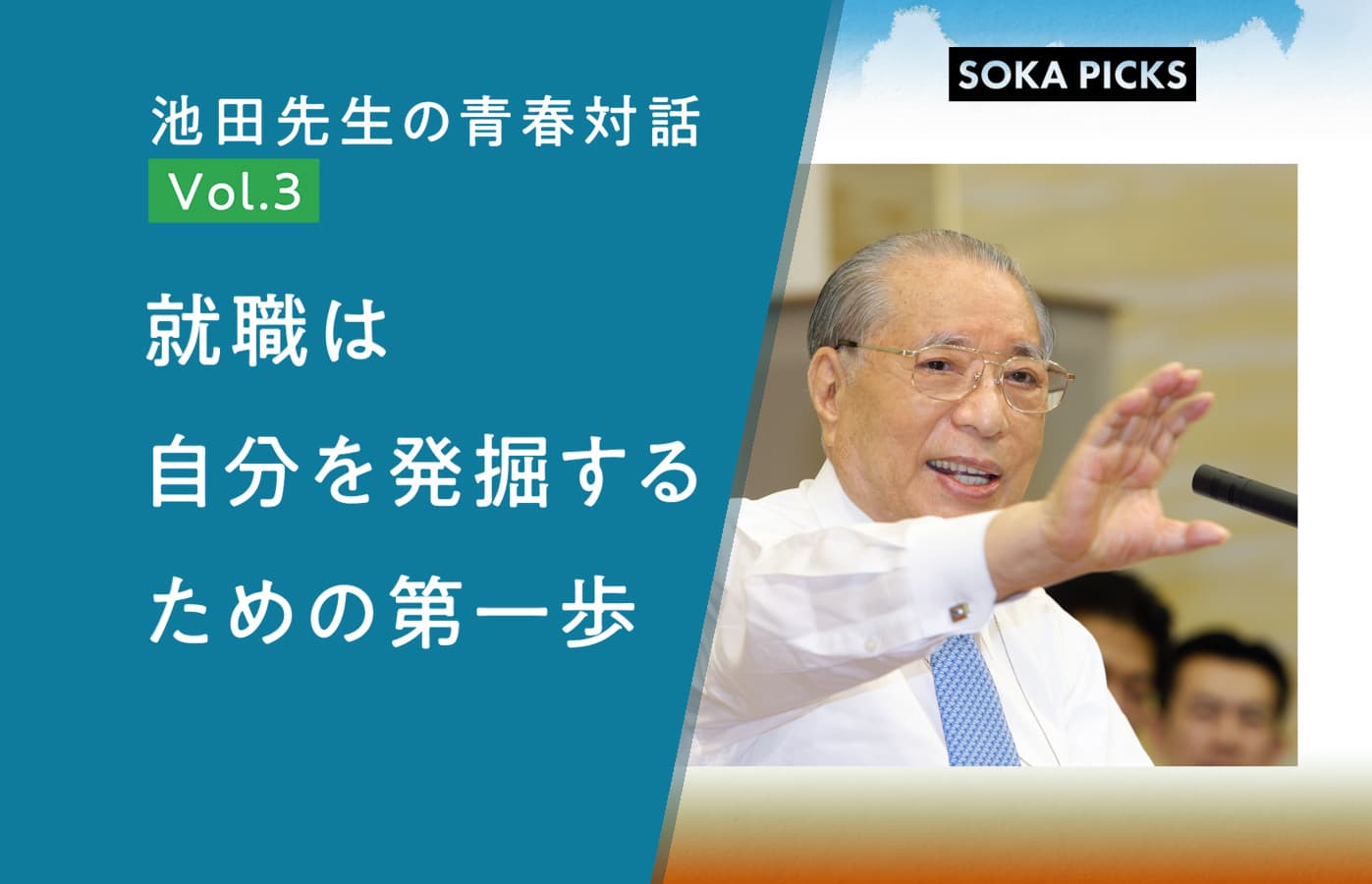 池田先生の青春対話
Vol.3

就職は
自分を発掘する
ための第一歩

SOKA PICKS